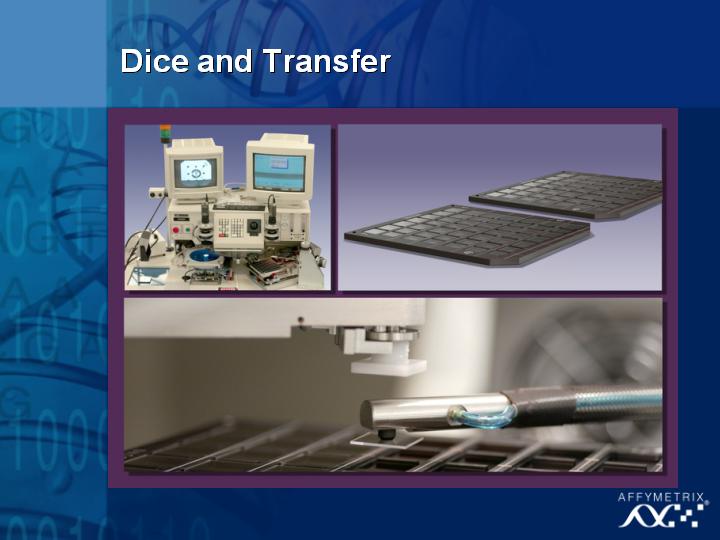 Dice and Transfer

AFFYMETRIX®